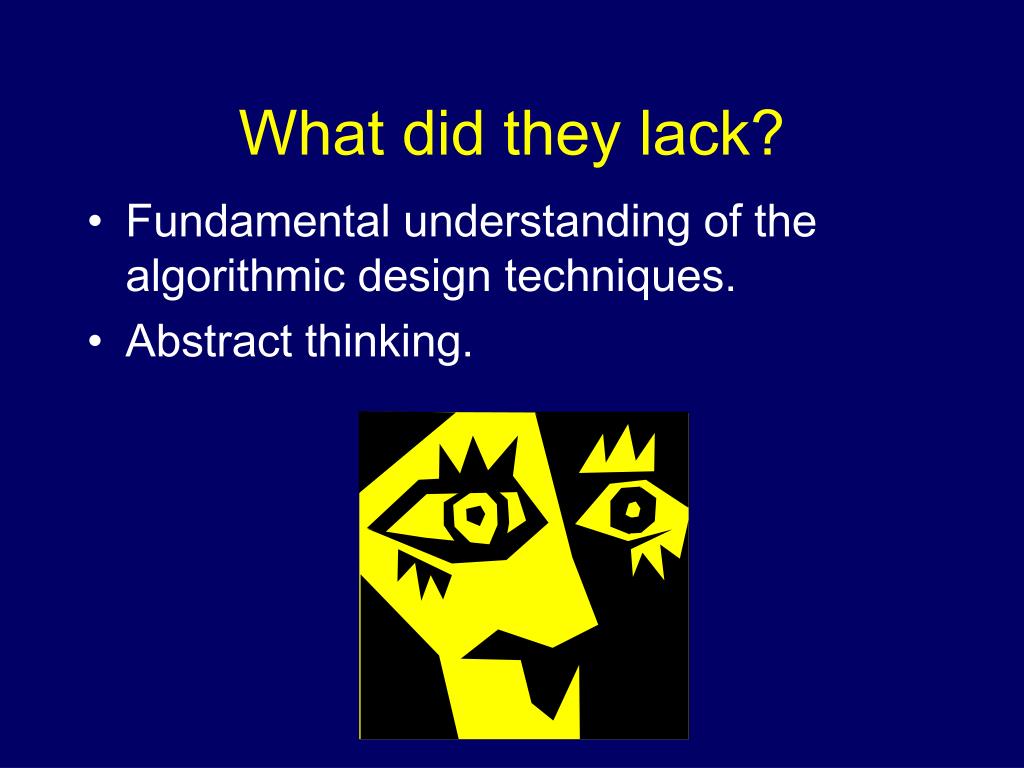 What did they lack?

• Fundamental understanding of the algorithmic design techniques.
• Abstract thinking.